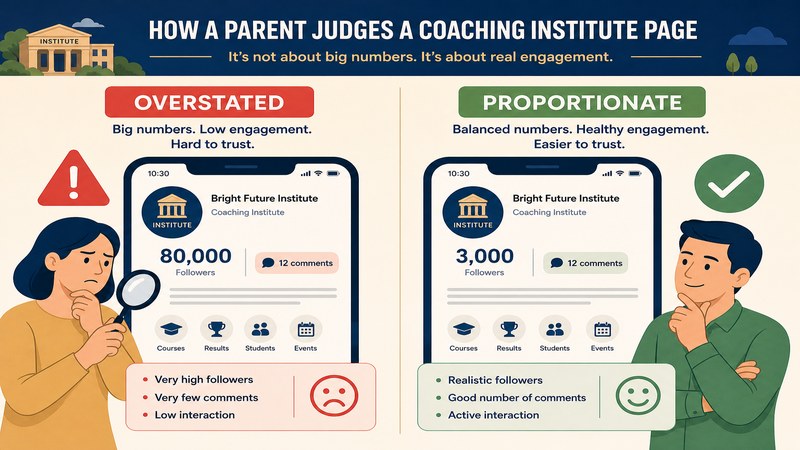 INSTITUTE

HOW A PARENT JUDGES A COACHING INSTITUTE PAGE

It's not about big numbers. It's about real engagement.

OVERSTATED

Big numbers. Low engagement. Hard to trust.

10:30

INSTITUTE

Bright Future Institute

Coaching Institute

80,000

Followers

12 comments

Courses Results Students Events

- Very high followers
- Very few comments
- Low interaction

PROPORTIONATE

Balanced numbers. Healthy engagement. Easier to trust.

10:30

INSTITUTE

Bright Future Institute

Coaching Institute

3,000

Followers

12 comments

Courses Results Students Events

- Realistic followers
- Good number of comments
- Active interaction